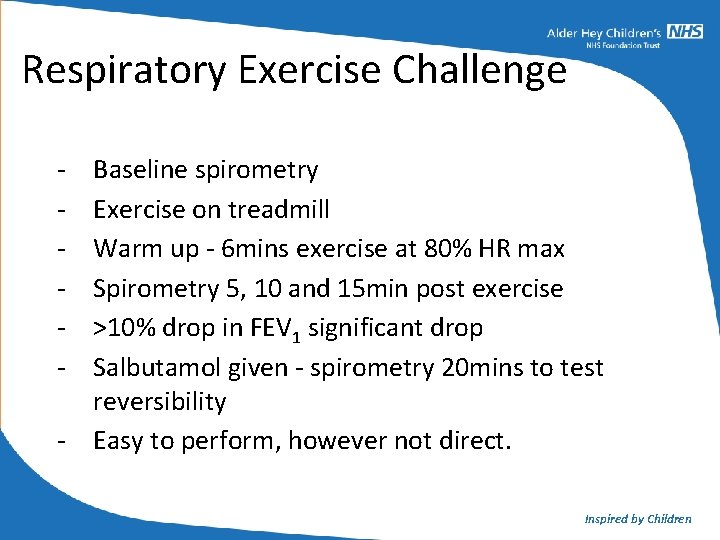 Alder Hey Children's NHS
NHS Foundation Trust

Respiratory Exercise Challenge

- Baseline spirometry
- Exercise on treadmill
- Warm up - 6mins exercise at 80% HR max
- Spirometry 5, 10 and 15min post exercise
- >10% drop in $FEV_1$ significant drop
- Salbutamol given - spirometry 20mins to test reversibility
- Easy to perform, however not direct.

Inspired by Children